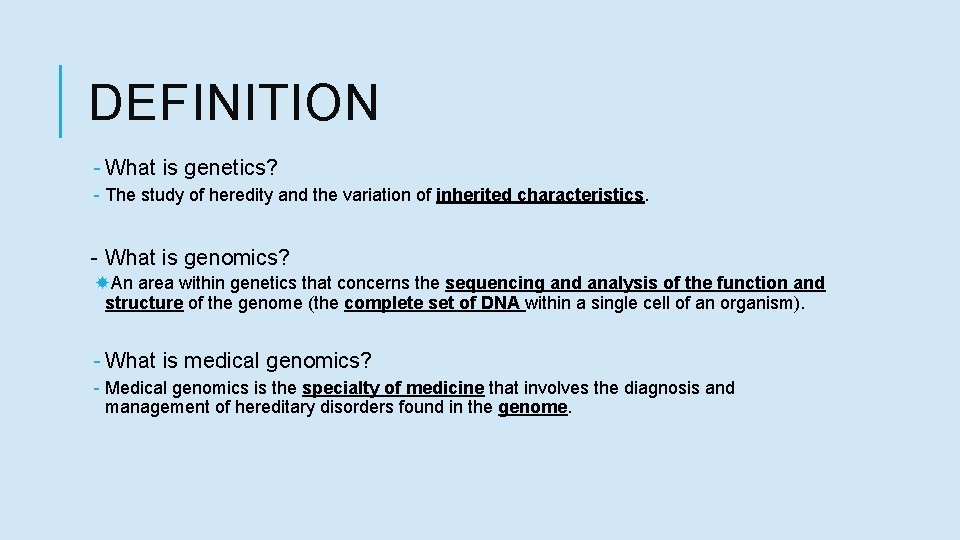 DEFINITION

- What is genetics?

- The study of heredity and the variation of inherited characteristics.

- What is genomics?

An area within genetics that concerns the sequencing and analysis of the function and structure of the genome (the complete set of DNA within a single cell of an organism).

- What is medical genomics?

- Medical genomics is the specialty of medicine that involves the diagnosis and management of hereditary disorders found in the genome.